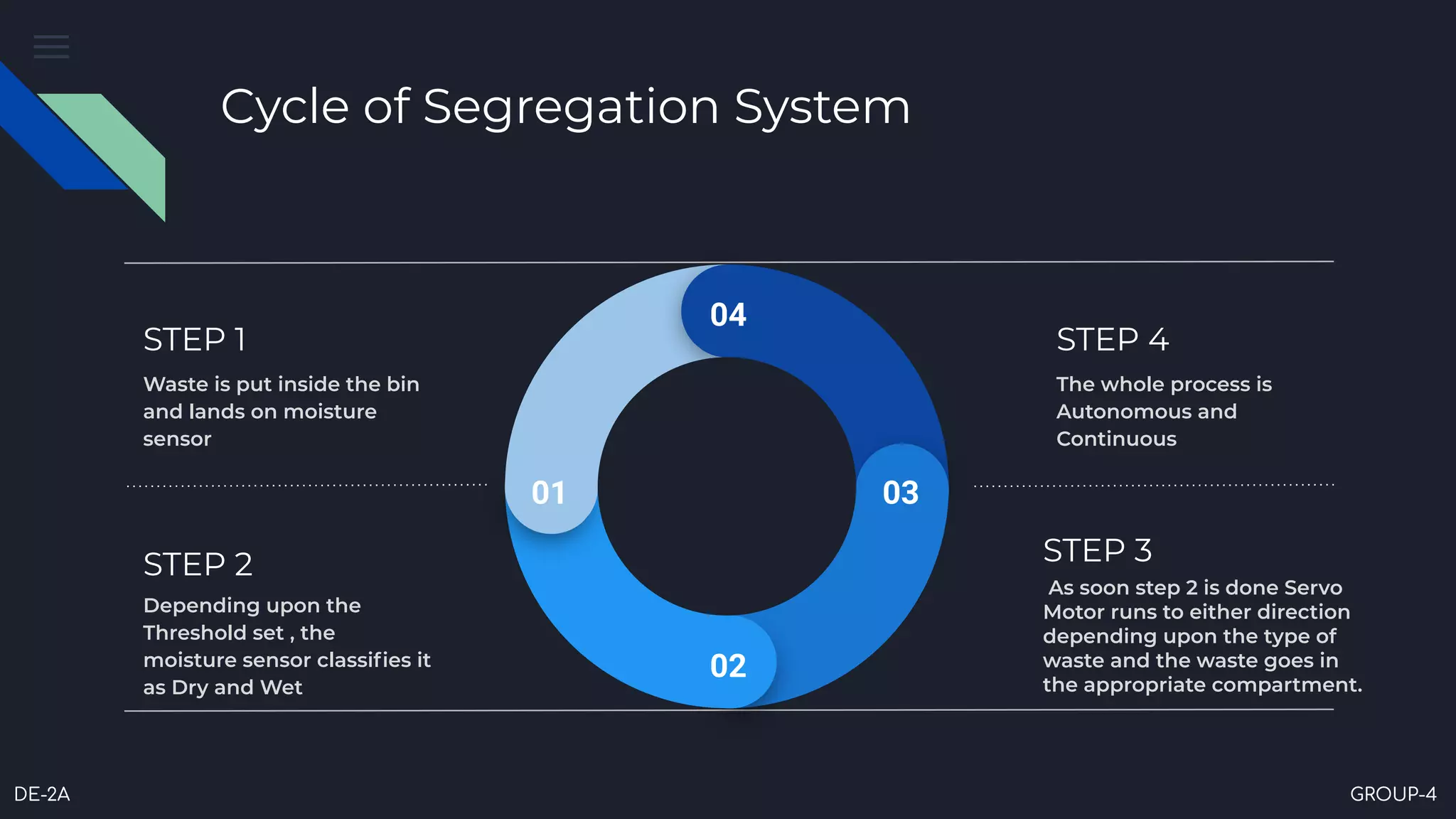 Cycle of Segregation System

STEP 1

Waste is put inside the bin and lands on moisture sensor

STEP 2

Depending upon the Threshold set , the moisture sensor classifies it as Dry and Wet

04

01

03

02

STEP 4

The whole process is Autonomous and Continuous

STEP 3

As soon step 2 is done Servo Motor runs to either direction depending upon the type of waste and the waste goes in the appropriate compartment.

DE-2A

GROUP-4